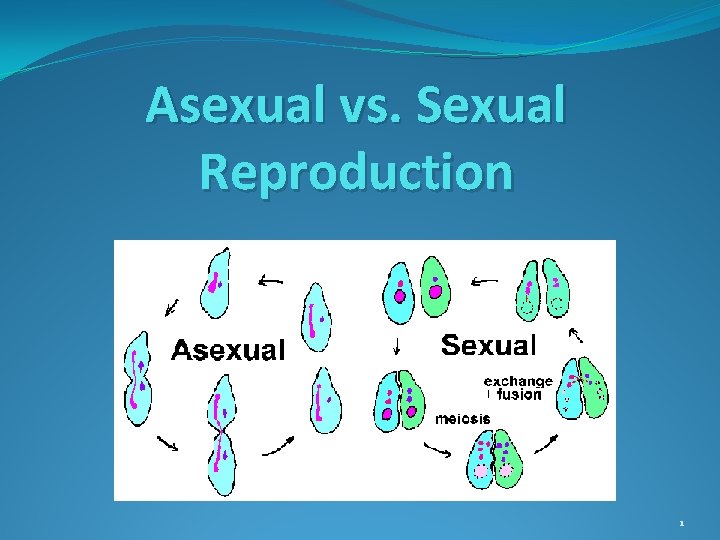 Asexual vs. Sexual Reproduction

Asexual

Sexual

exchange
fusion

meiosis

1